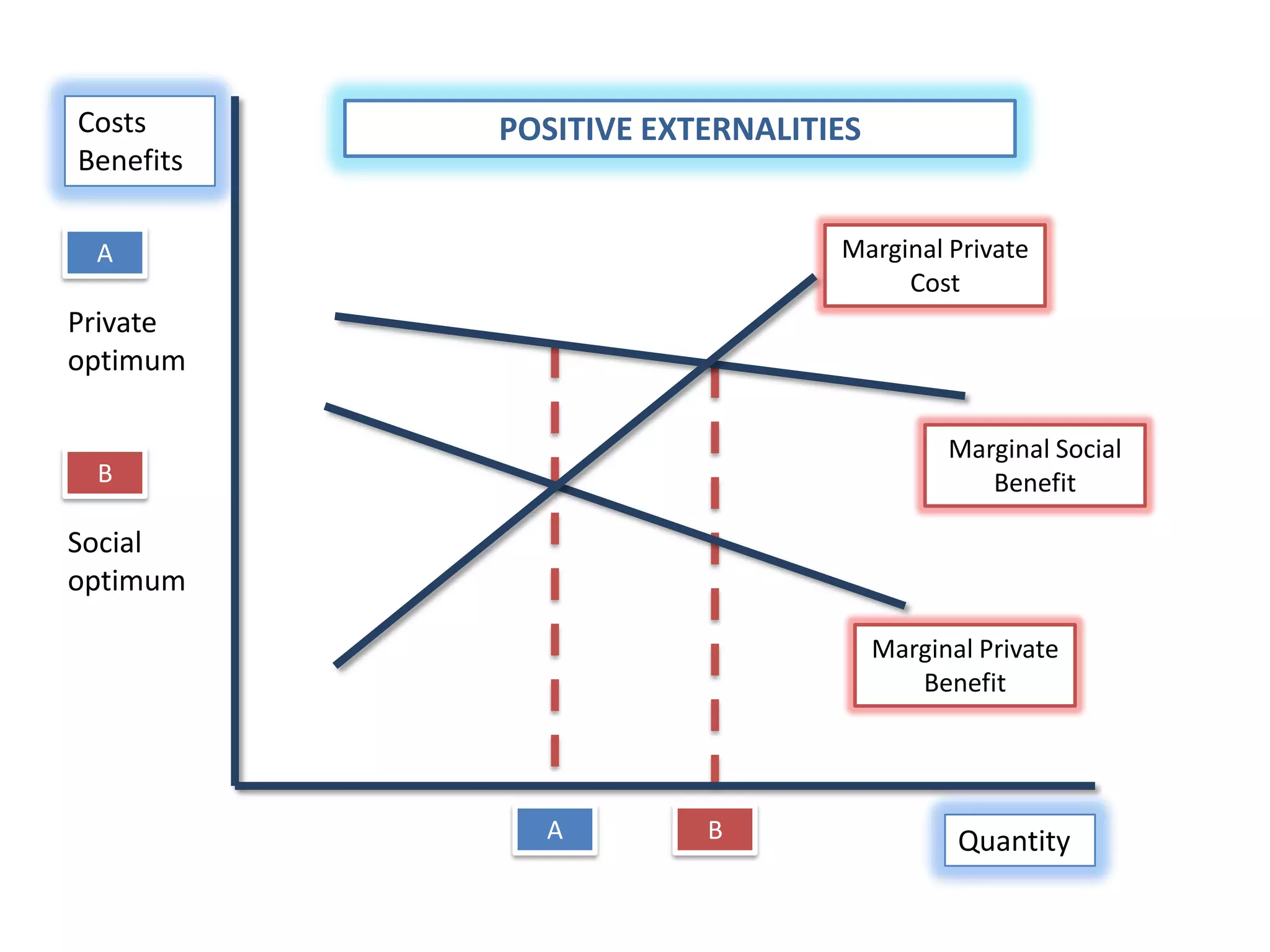 Costs
Benefits

POSITIVE EXTERNALITIES

A

Private optimum

B

Social optimum

Marginal Private Cost

Marginal Social Benefit

Marginal Private Benefit

A

B

Quantity